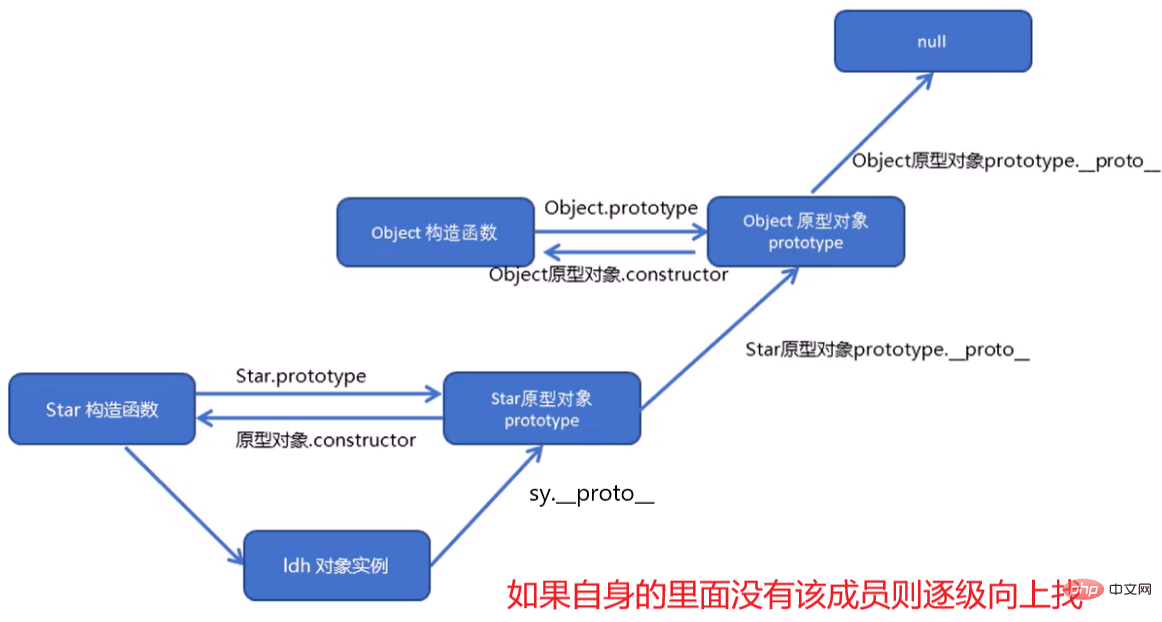 null

Object原型对象prototype.__proto__

Object 构造函数

Object.prototype

Object 原型对象 prototype

Object原型对象.constructor

Star原型对象prototype.__proto__

Star 构造函数

Star.prototype

Star原型对象 prototype

原型对象.constructor

sy.__proto__

ldh 对象实例

如果自身的里面没有该成员则逐级向上找

php 中文网